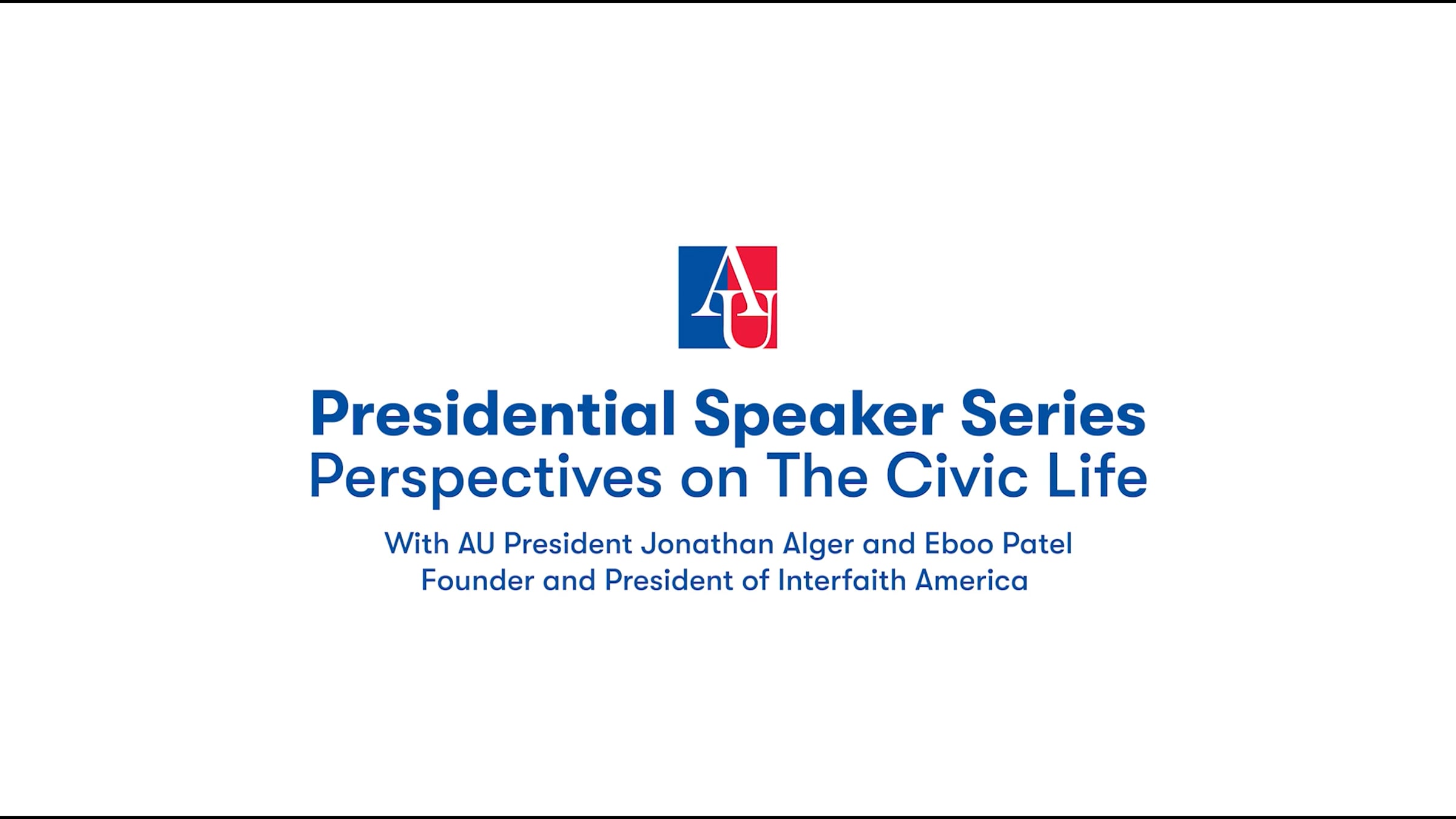 AU

Presidential Speaker Series
Perspectives on The Civic Life

With AU President Jonathan Alger and Eboo Patel
Founder and President of Interfaith America